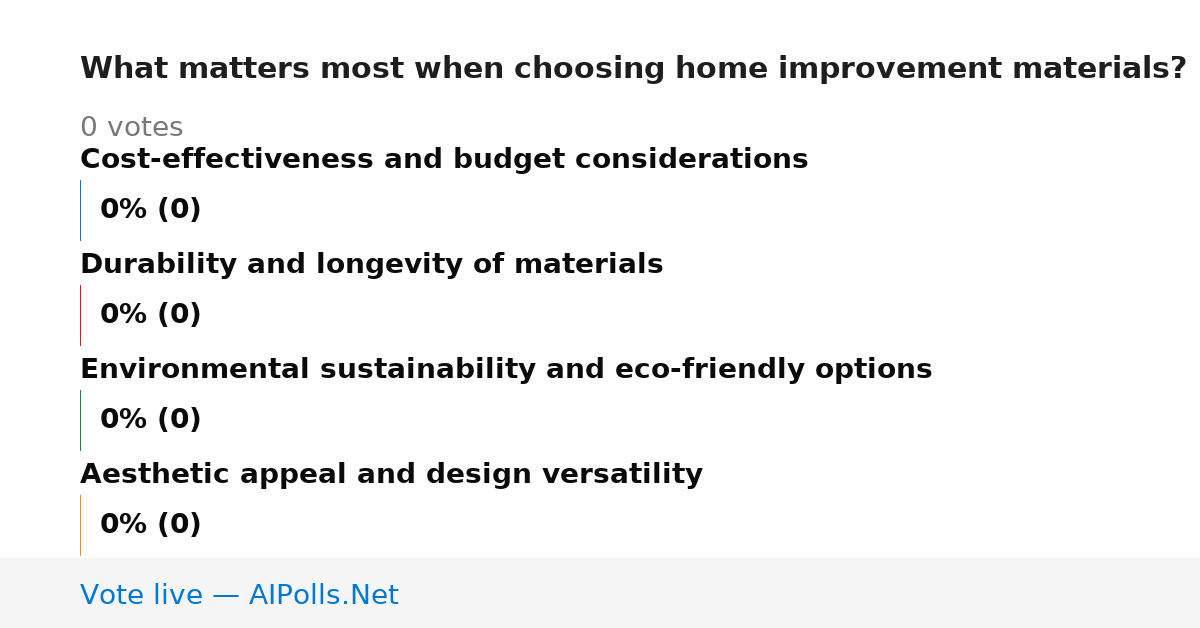 What matters most when choosing home improvement materials?

0 votes

Cost-effectiveness and budget considerations

0% (0)

Durability and longevity of materials

0% (0)

Environmental sustainability and eco-friendly options

0% (0)

Aesthetic appeal and design versatility

0% (0)

Vote live — AIPolls.Net